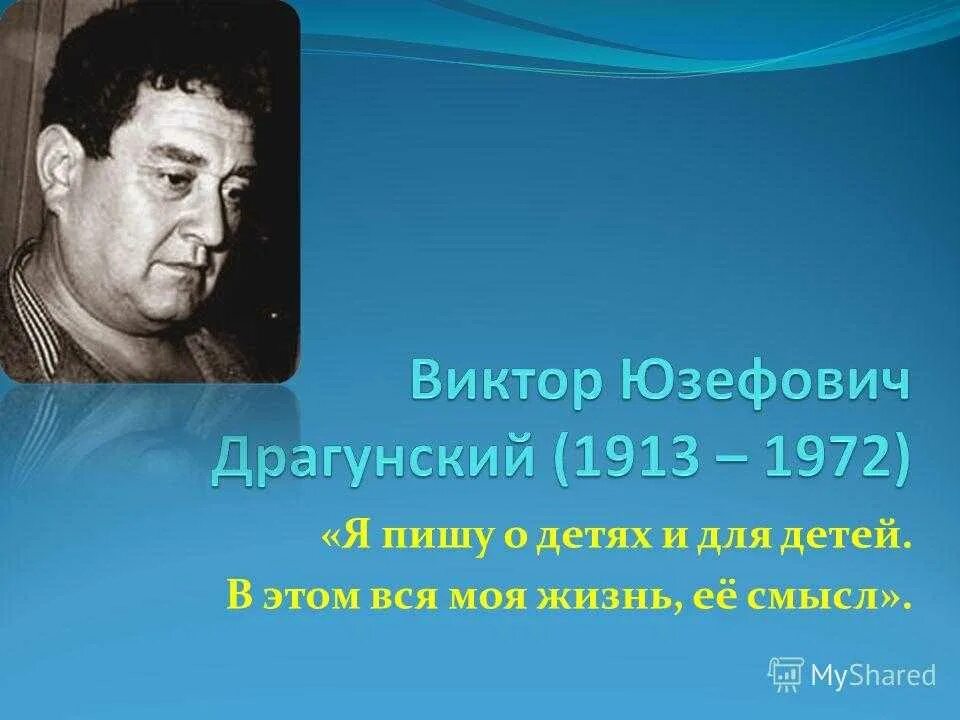 Виктор Юзефович Драгунский (1913 – 1972)

«Я пишу о детях и для детей. В этом вся моя жизнь, её смысл».

MyShared